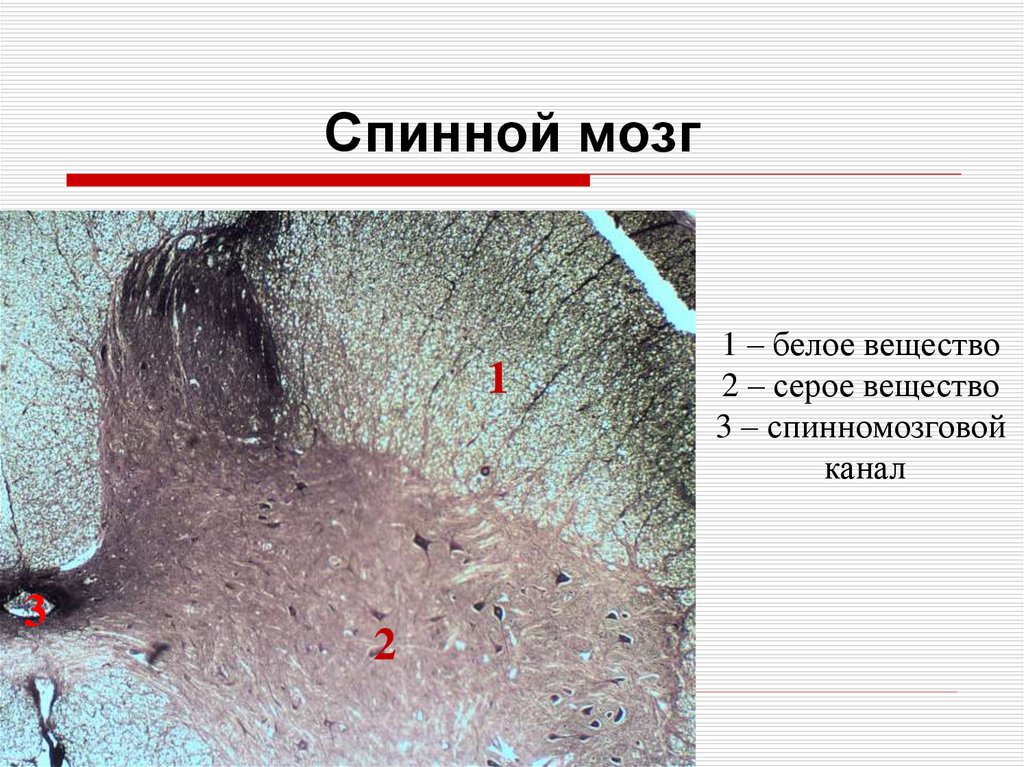 Спинной мозг

1

3

2

1 – белое вещество
2 – серое вещество
3 – спинномозговой канал